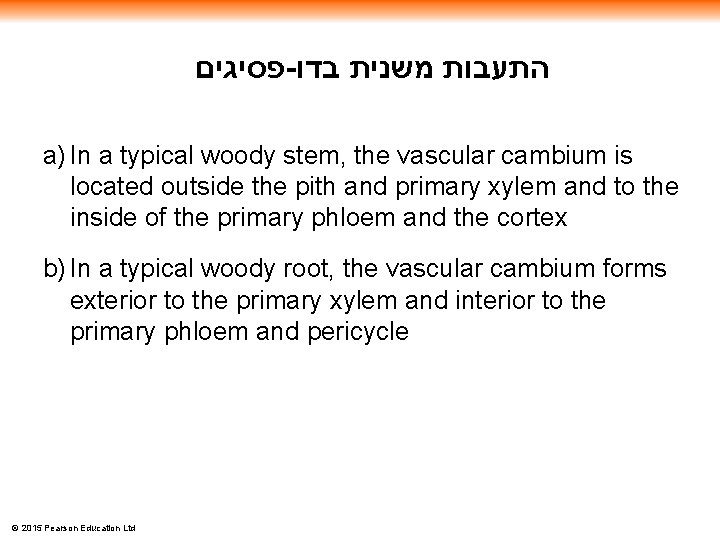 התעבות משנית בדו-פסיגים

a) In a typical woody stem, the vascular cambium is located outside the pith and primary xylem and to the inside of the primary phloem and the cortex

b) In a typical woody root, the vascular cambium forms exterior to the primary xylem and interior to the primary phloem and pericycle

© 2015 Pearson Education Ltd